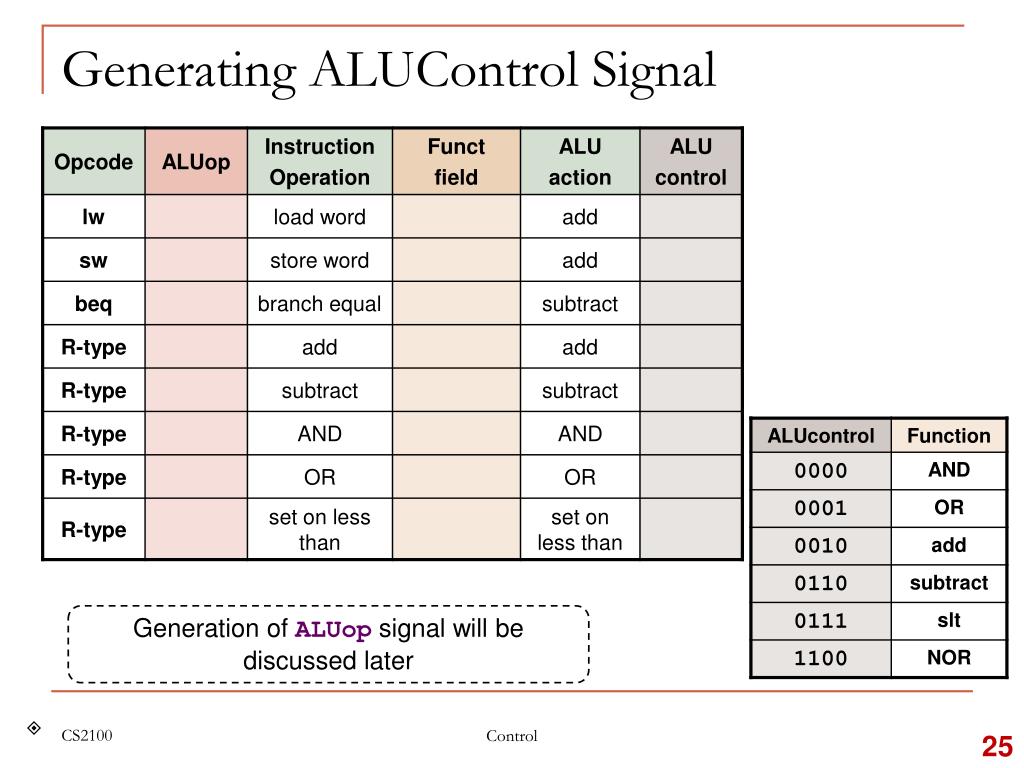 Generating ALUControl Signal

| Opcode | ALUop | Instruction Operation | Funct field | ALU action | ALU control |
|---|---|---|---|---|---|
| lw | | load word | | add | |
| sw | | store word | | add | |
| beq | | branch equal | | subtract | |
| R-type | | add | | add | |
| R-type | | subtract | | subtract | |
| R-type | | AND | | AND | |
| R-type | | OR | | OR | |
| R-type | | set on less than | | set on less than | |

| ALUcontrol | Function |
|---|---|
| 0000 | AND |
| 0001 | OR |
| 0010 | add |
| 0110 | subtract |
| 0111 | slt |
| 1100 | NOR |

Generation of ALUop signal will be discussed later

CS2100

Control

25